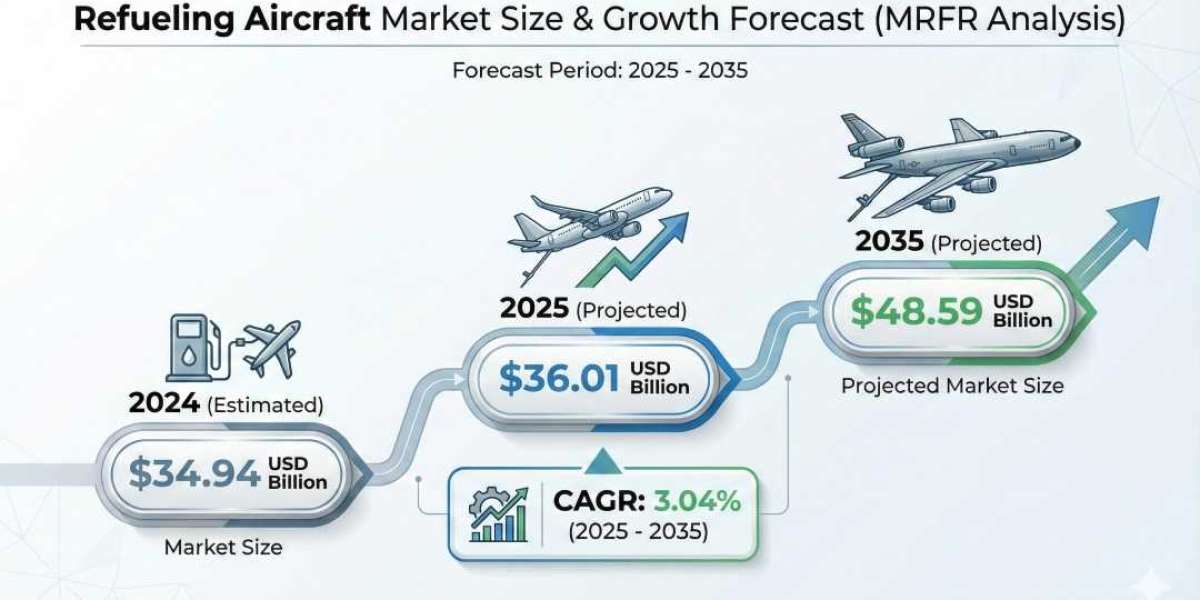 Refueling Aircraft Market Size & Growth Forecast (MRFR Analysis)

Forecast Period: 2025 - 2035

2024 (Estimated)

$34.94 USD Billion

Market Size

2025 (Projected)

$36.01 USD Billion

CAGR: 3.04%
(2025 - 2035)

2035 (Projected)

$48.59 USD Billion

Projected Market Size